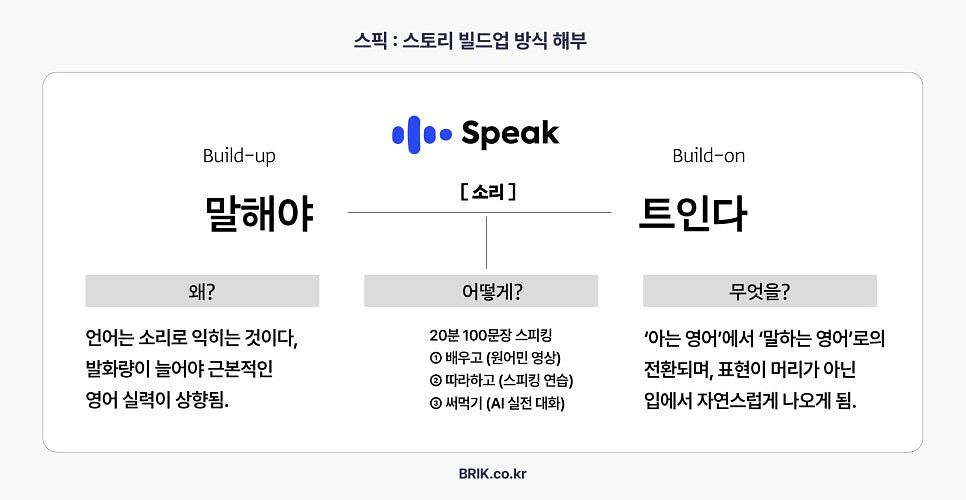 스픽 : 스토리 빌드업 방식 해부

Speak

Build-up

말해야

[ 소리 ]

Build-on

트인다

왜?

언어는 소리로 익히는 것이다, 발화량이 늘어야 근본적인 영어 실력이 상향됨.

어떻게?

20분 100문장 스피킹
① 배우고 (원어민 영상)
② 따라하고 (스피킹 연습)
③ 써먹기 (AI 실전 대화)

무엇을?

'아는 영어'에서 '말하는 영어'로의 전환되며, 표현이 머리가 아닌 입에서 자연스럽게 나오게 됨.

BRIK.co.kr